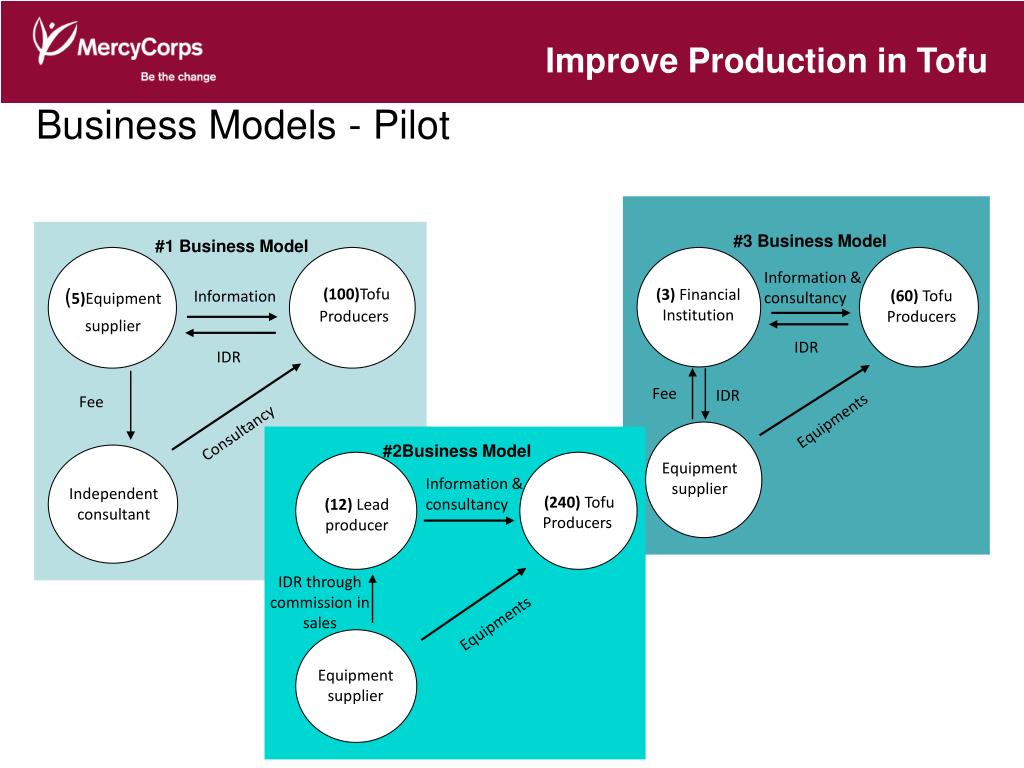 MercyCorps
Be the change

Improve Production in Tofu

Business Models - Pilot

#1 Business Model

(5)Equipment supplier

Information

IDR

(100)Tofu Producers

Fee

Consultancy

Independent consultant

#2Business Model

(12) Lead producer

Information & consultancy

(240) Tofu Producers

IDR through commission in sales

Equipments

Equipment supplier

#3 Business Model

(3) Financial Institution

Information & consultancy

IDR

(60) Tofu Producers

Fee

IDR

Equipments

Equipment supplier